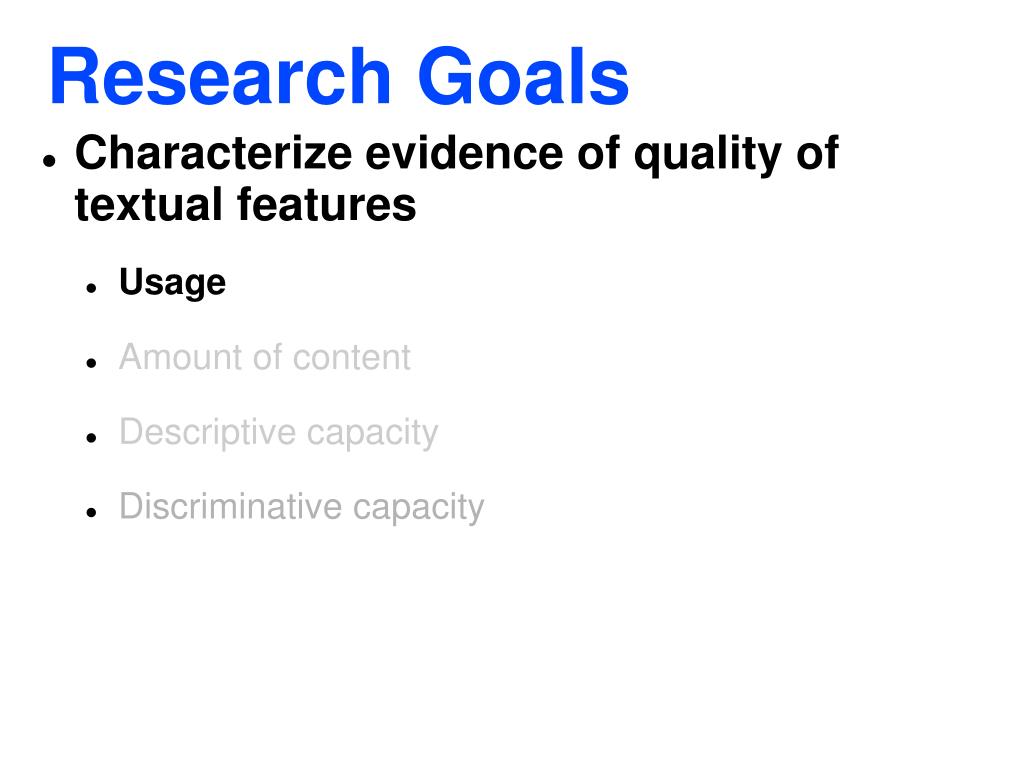 Research Goals

- Characterize evidence of quality of textual features
  - Usage
  - Amount of content
  - Descriptive capacity
  - Discriminative capacity